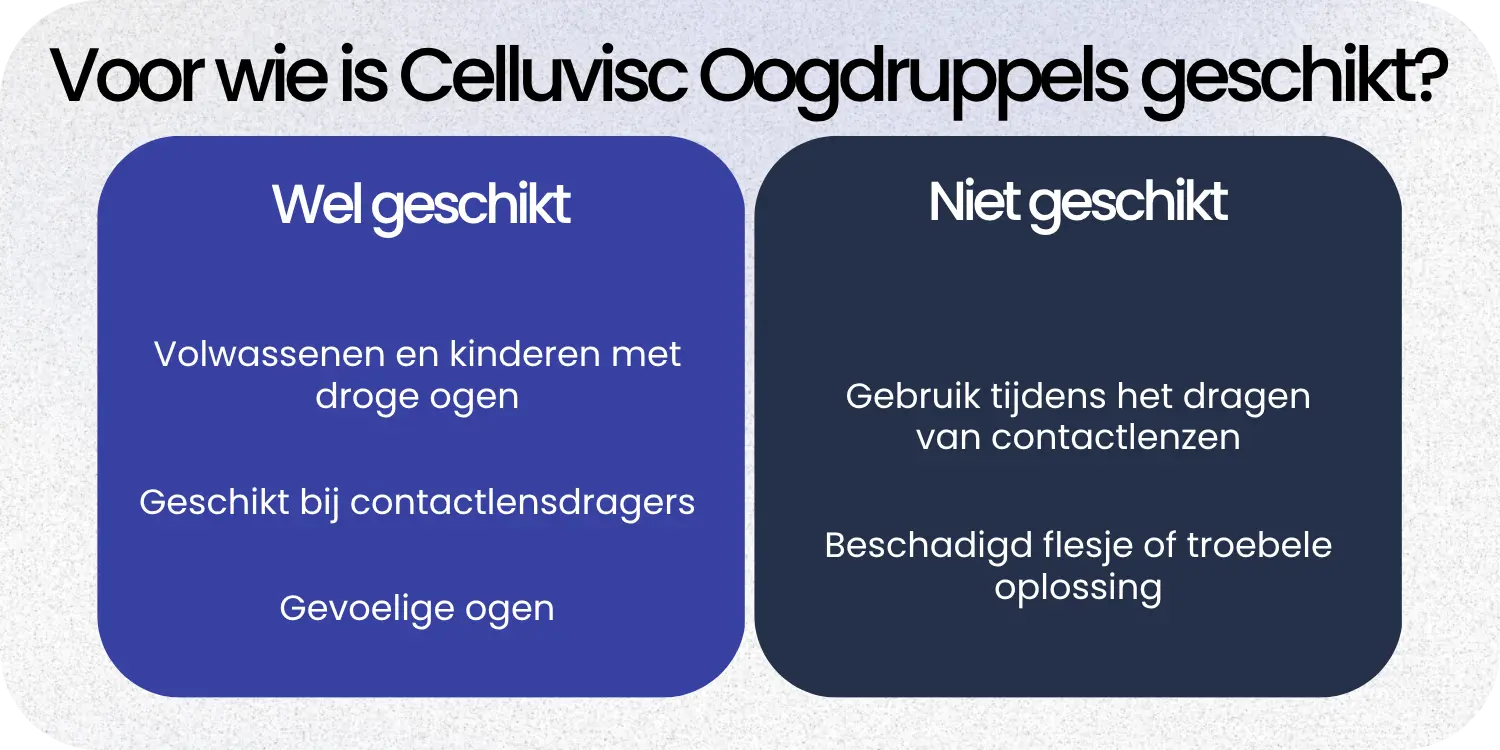 Voor wie is Celluvisc Oogdruppels geschikt?

Wel geschikt

Volwassenen en kinderen met droge ogen

Geschikt bij contactlensdragers

Gevoelige ogen

Niet geschikt

Gebruik tijdens het dragen van contactlenzen

Beschadigd flesje of troebele oplossing